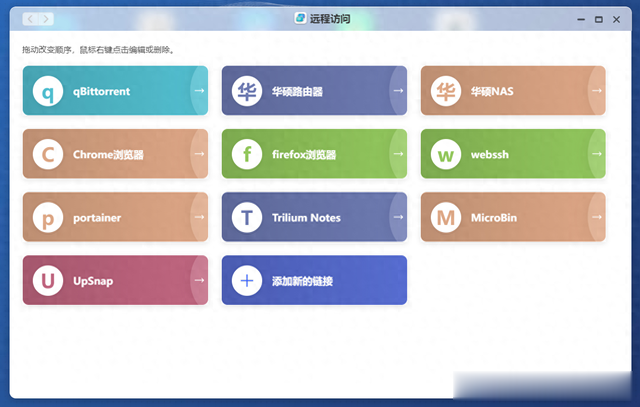 远程访问

拖动改变顺序，鼠标右键点击编辑或删除。

q qBittorrent →

华 华硕路由器 →

华 华硕NAS →

C Chrome浏览器 →

f firefox浏览器 →

w webssh →

p portainer →

T Trilium Notes →

M MicroBin →

U UpSnap →

+ 添加新的链接